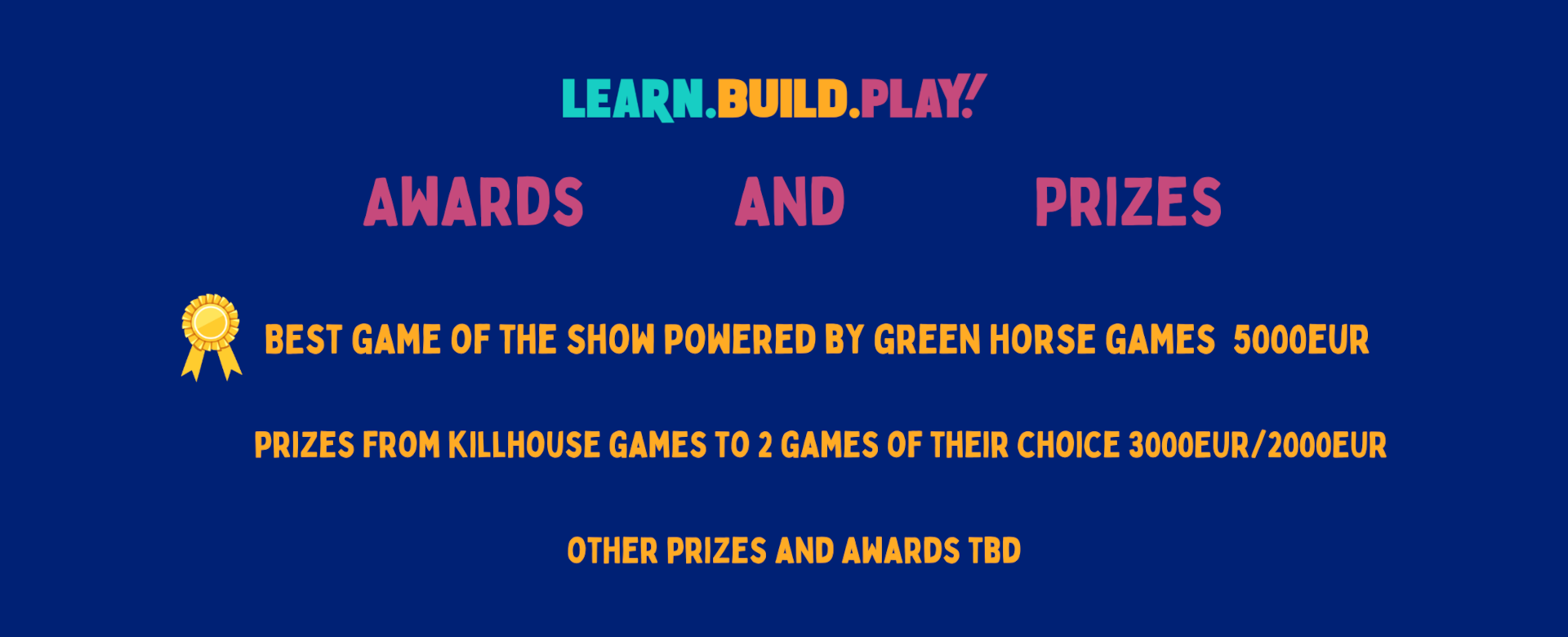 LEARN.BUILD.PLAY!

AWARDS AND PRIZES

BEST GAME OF THE SHOW POWERED BY GREEN HORSE GAMES 5000EUR

PRIZES FROM KILLHOUSE GAMES TO 2 GAMES OF THEIR CHOICE 3000EUR/2000EUR

OTHER PRIZES AND AWARDS TBD